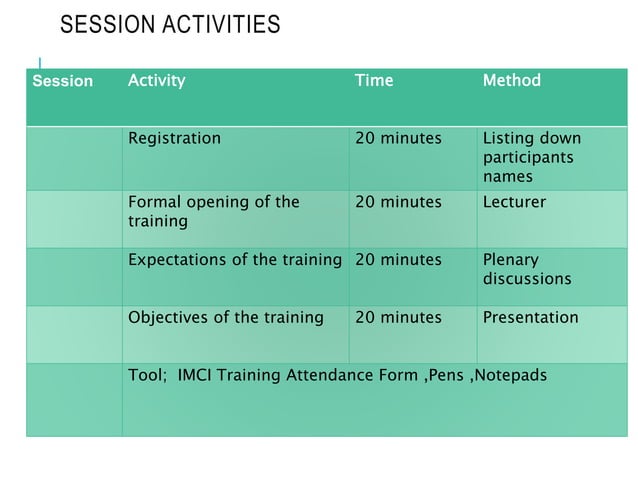 SESSION ACTIVITIES

| Session | Activity | Time | Method |
|---|---|---|---|
| | Registration | 20 minutes | Listing down participants names |
| | Formal opening of the training | 20 minutes | Lecturer |
| | Expectations of the training | 20 minutes | Plenary discussions |
| | Objectives of the training | 20 minutes | Presentation |
| | Tool; IMCI Training Attendance Form ,Pens ,Notepads | | |